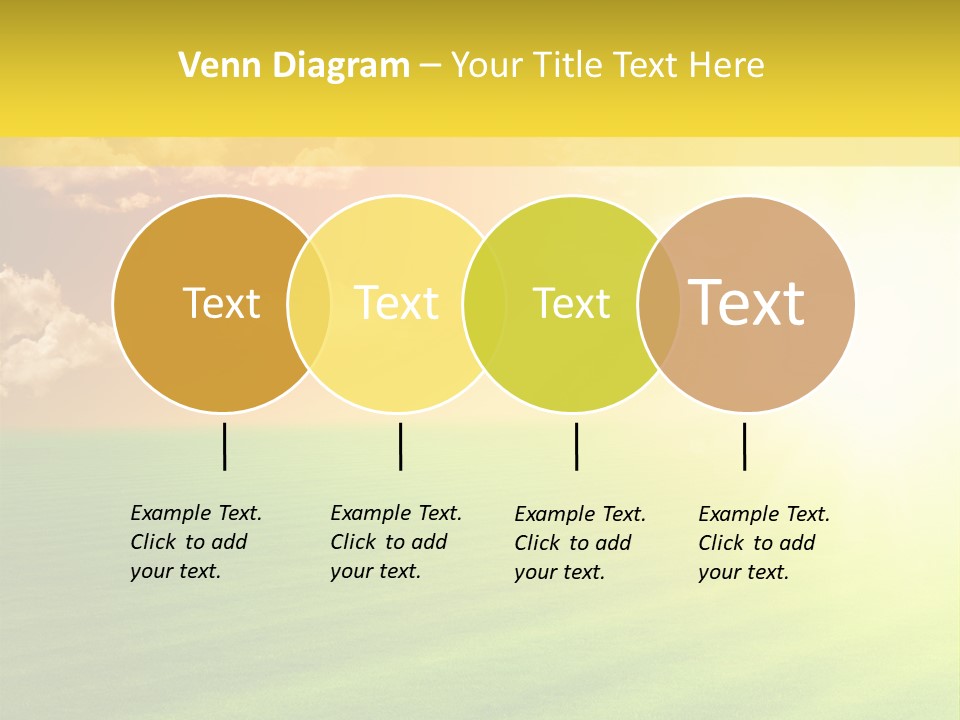 Venn Diagram – Your Title Text Here

Text

Text

Text

Text

Example Text. Click to add your text.

Example Text. Click to add your text.

Example Text. Click to add your text.

Example Text. Click to add your text.